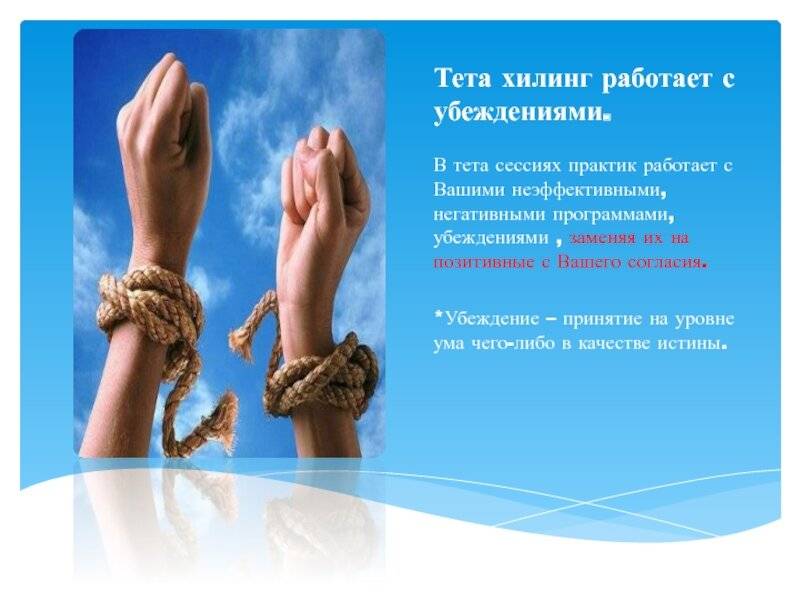 Тета хилинг работает с убеждениями.

В тета сессиях практик работает с Вашими неэффективными, негативными программами, убеждениями , заменяя их на позитивные с Вашего согласия.

*Убеждение – принятие на уровне ума чего-либо в качестве истины.